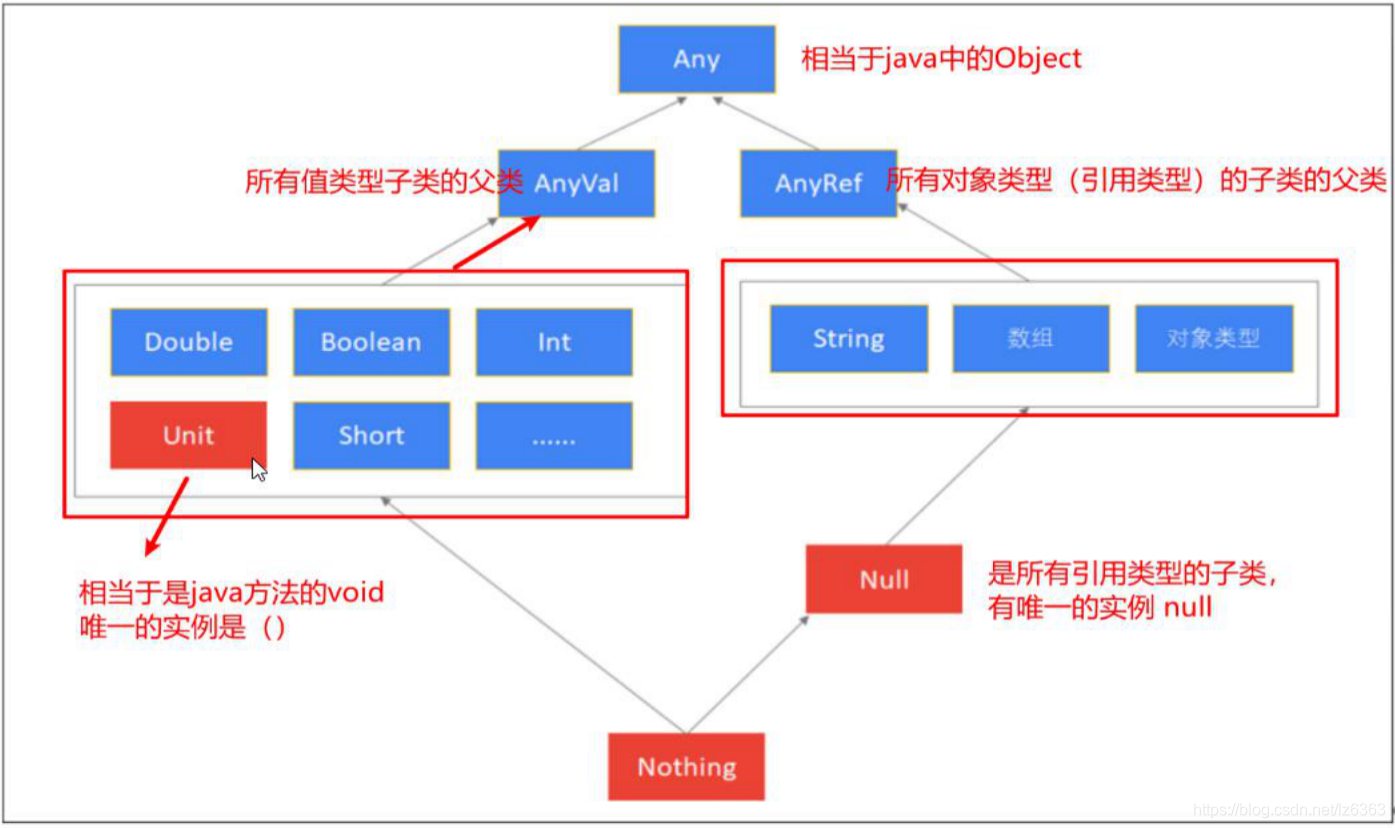 Any
相当于java中的Object

所有值类型子类的父类
AnyVal

AnyRef
所有对象类型（引用类型）的子类的父类

Double
Boolean
Int
Unit
Short
......

String
数组
对象类型

相当于是java方法的void
唯一的实例是（）

Null
是所有引用类型的子类，
有唯一的实例 null

Nothing

https://blog.csdn.net/lz6363